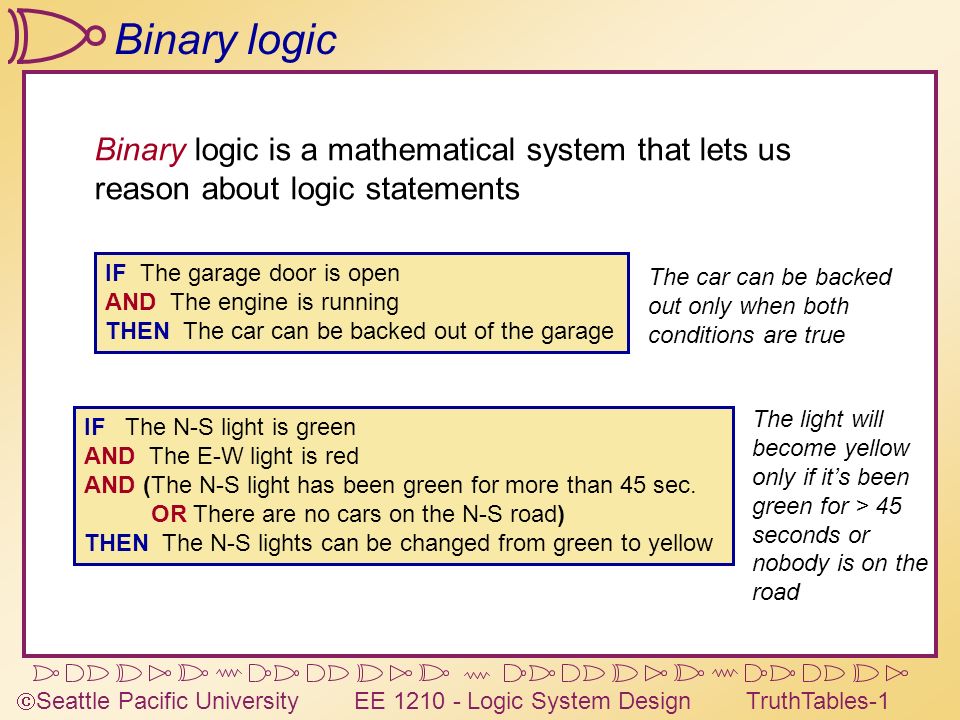 Binary logic

Binary logic is a mathematical system that lets us reason about logic statements

IF The garage door is open
AND The engine is running
THEN The car can be backed out of the garage

The car can be backed out only when both conditions are true

IF The N-S light is green
AND The E-W light is red
AND (The N-S light has been green for more than 45 sec.
OR There are no cars on the N-S road)
THEN The N-S lights can be changed from green to yellow

The light will become yellow only if it's been green for > 45 seconds or nobody is on the road

©Seattle Pacific University EE 1210 - Logic System Design TruthTables-1